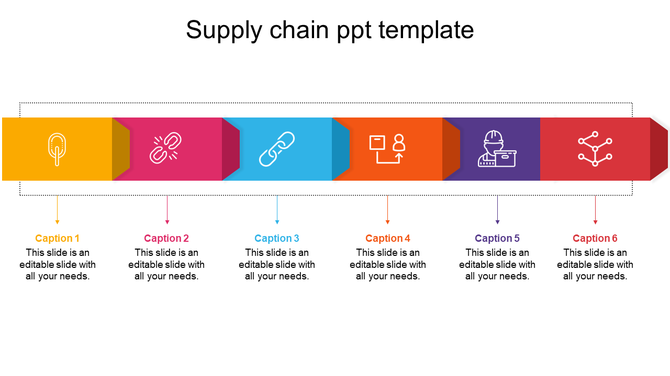 Supply chain ppt template

Caption 1
This slide is an editable slide with all your needs.

Caption 2
This slide is an editable slide with all your needs.

Caption 3
This slide is an editable slide with all your needs.

Caption 4
This slide is an editable slide with all your needs.

Caption 5
This slide is an editable slide with all your needs.

Caption 6
This slide is an editable slide with all your needs.